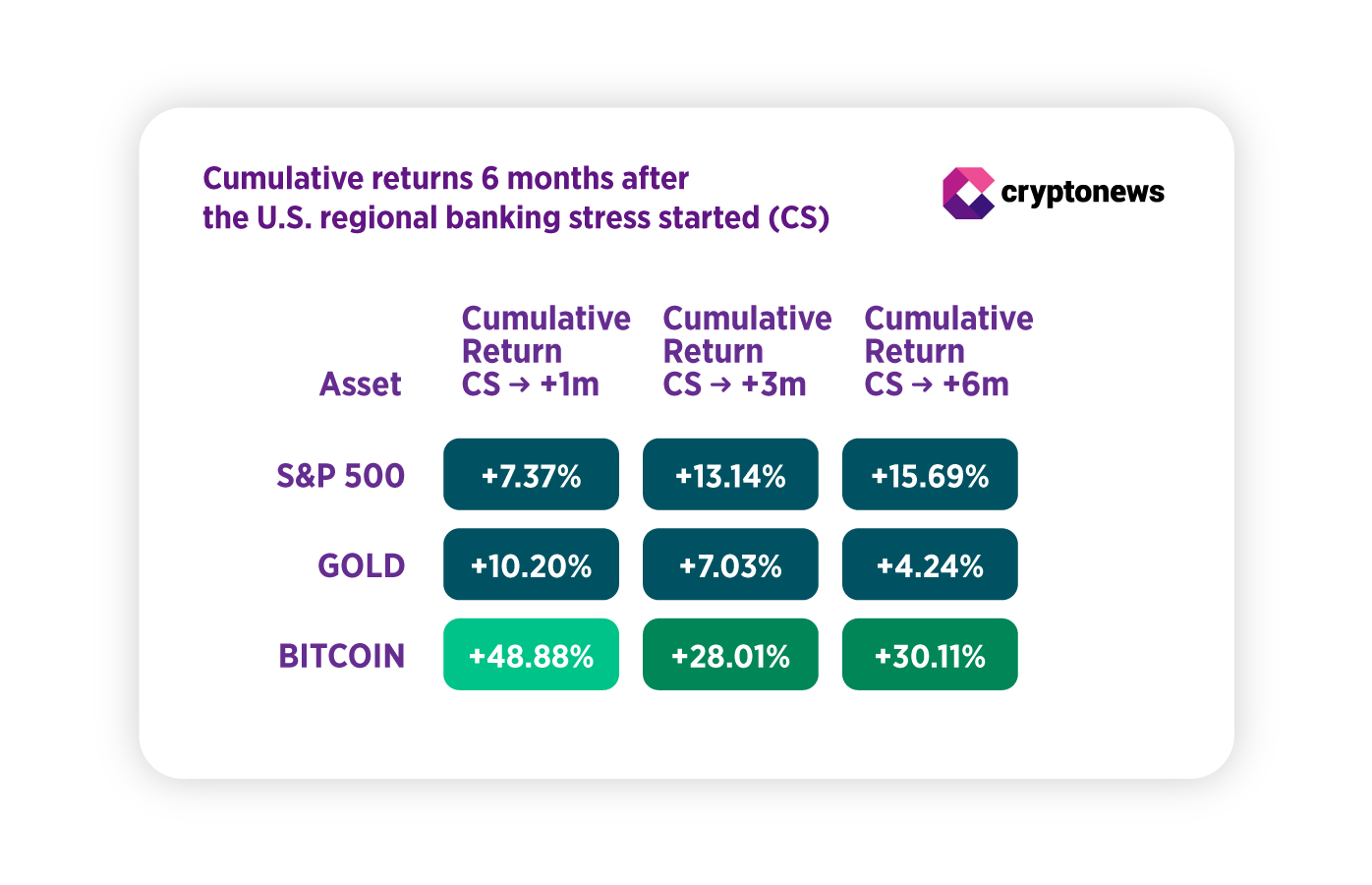 Cumulative returns 6 months after the U.S. regional banking stress started (CS)

cryptonews

| Asset | Cumulative Return CS → +1m | Cumulative Return CS → +3m | Cumulative Return CS → +6m |
|---|---|---|---|
| S&P 500 | +7.37% | +13.14% | +15.69% |
| GOLD | +10.20% | +7.03% | +4.24% |
| BITCOIN | +48.88% | +28.01% | +30.11% |